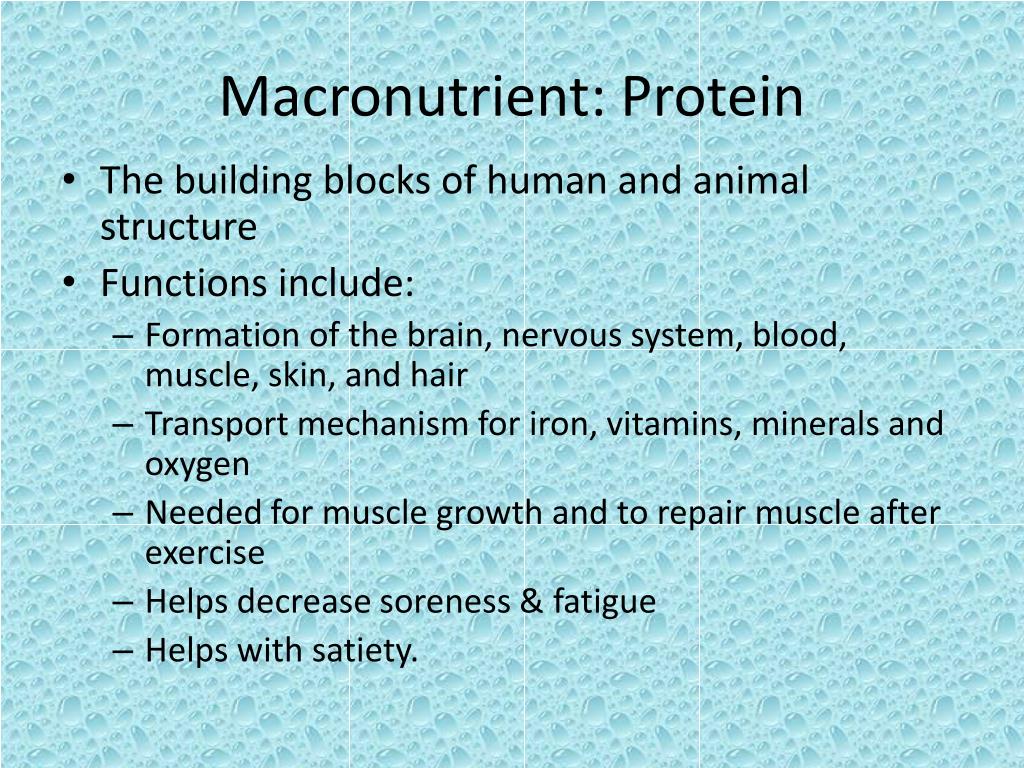 Macronutrient: Protein

• The building blocks of human and animal structure
• Functions include:
– Formation of the brain, nervous system, blood, muscle, skin, and hair
– Transport mechanism for iron, vitamins, minerals and oxygen
– Needed for muscle growth and to repair muscle after exercise
– Helps decrease soreness & fatigue
– Helps with satiety.